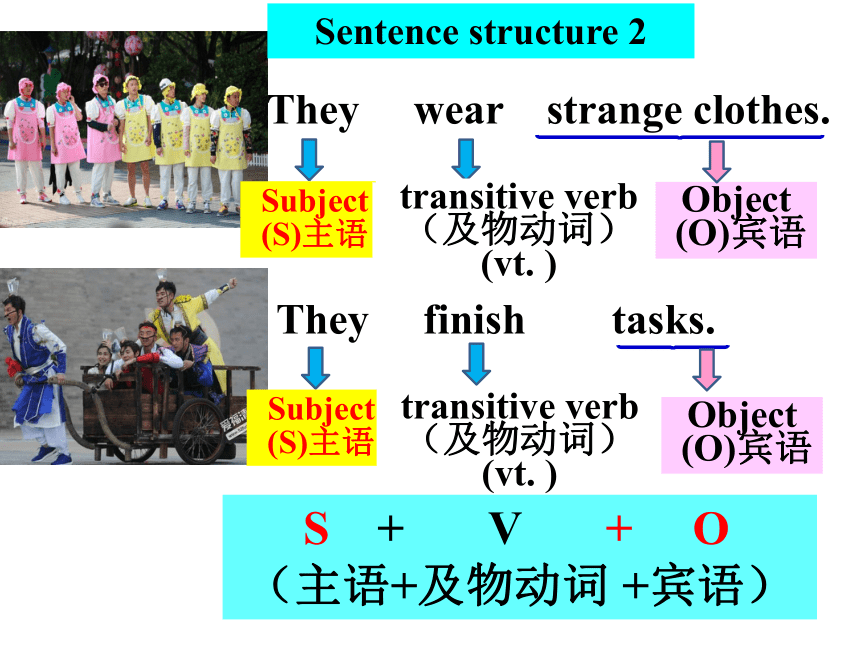 Sentence structure 2

They wear strange clothes.

Subject (S)主语

transitive verb （及物动词） (vt. )

Object (O)宾语

They finish tasks.

Subject (S)主语

transitive verb （及物动词） (vt. )

Object (O)宾语

S + V + O
（主语+及物动词 +宾语）